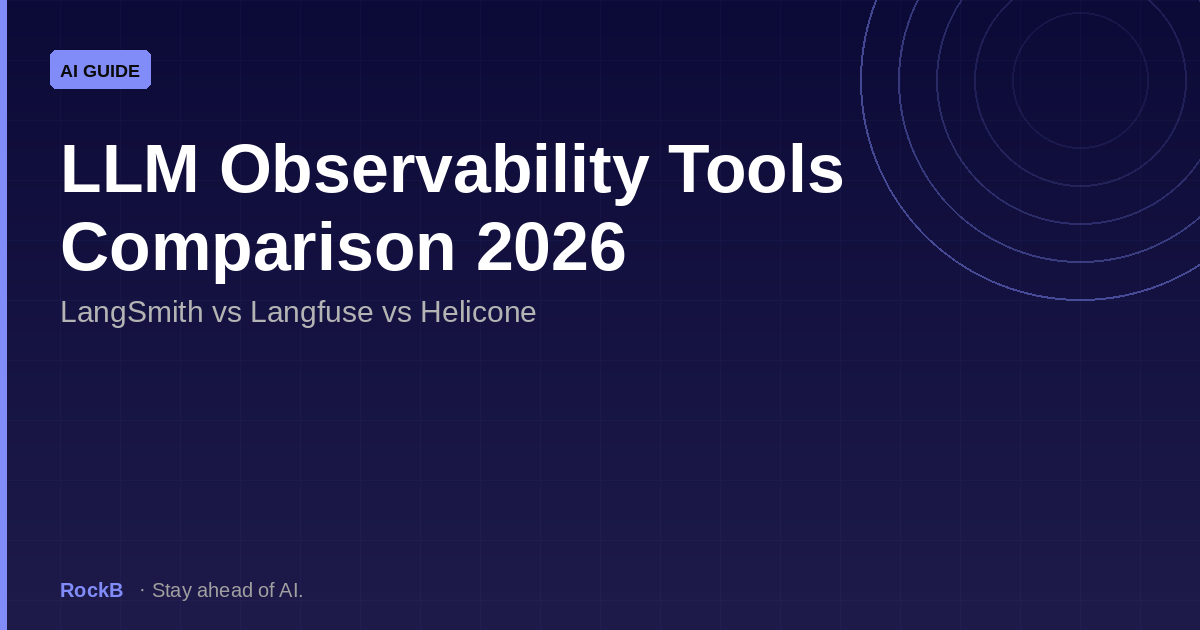 AI GUIDE

LLM Observability Tools Comparison 2026

LangSmith vs Langfuse vs Helicone

RockB · Stay ahead of AI.